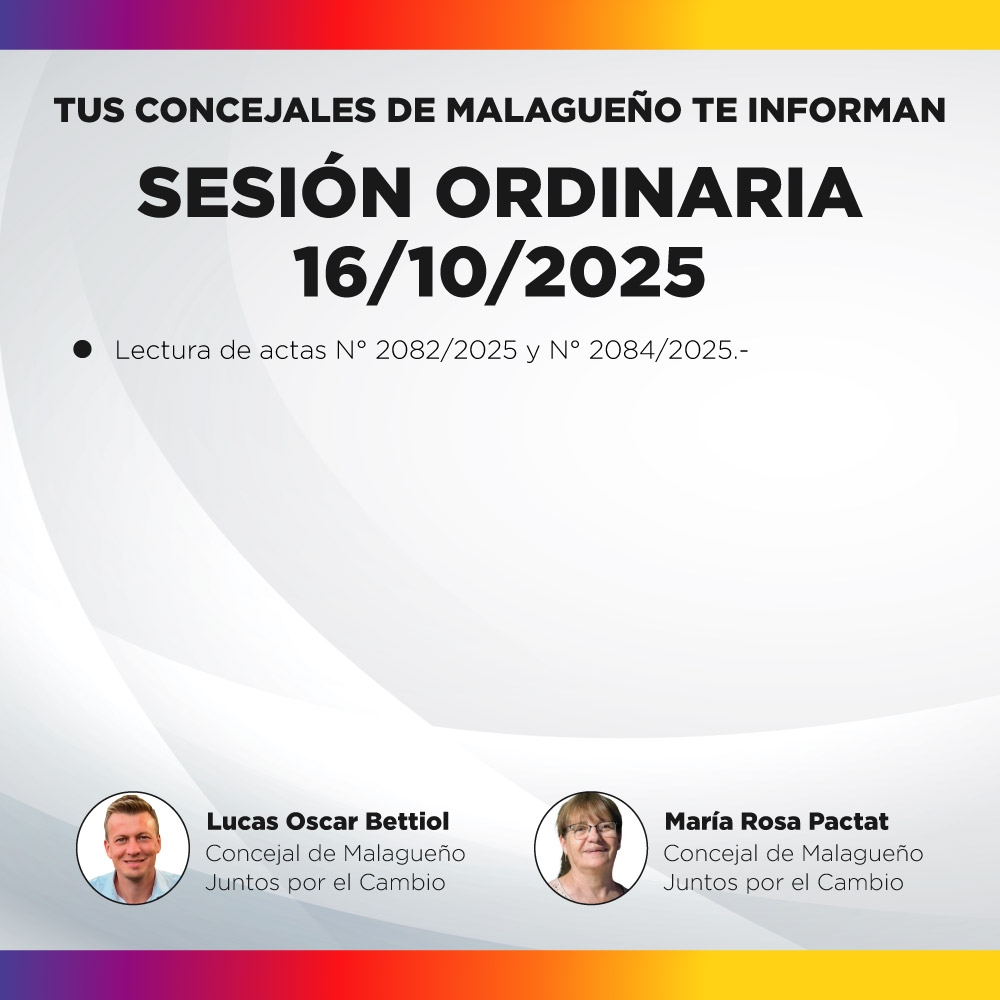 TUS CONCEJALES DE MALAGUEÑO TE INFORMAN

SESIÓN ORDINARIA
16/10/2025

● Lectura de actas N° 2082/2025 y N° 2084/2025.-

Lucas Oscar Bettiol
Concejal de Malagueño
Juntos por el Cambio

María Rosa Pactat
Concejal de Malagueño
Juntos por el Cambio